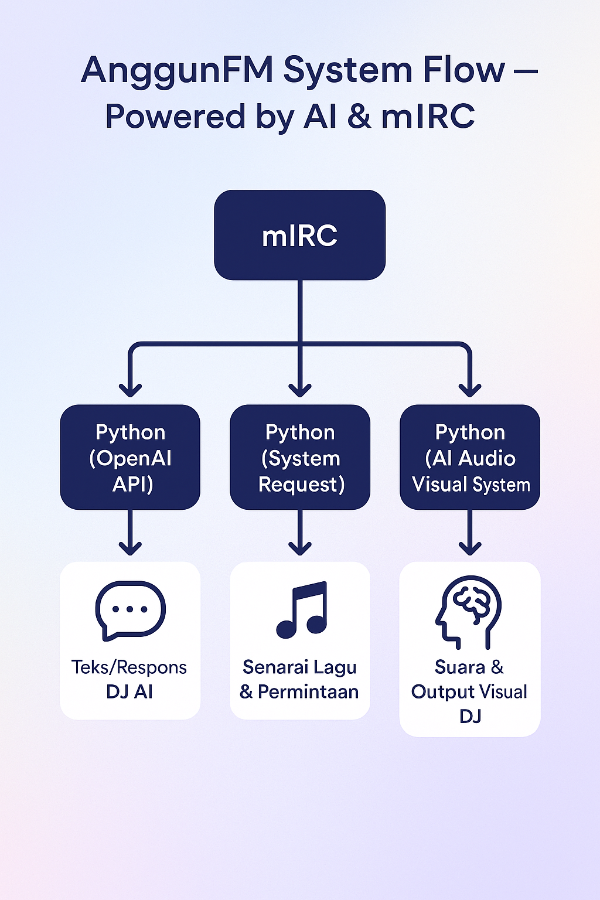 AnggunFM System Flow — Powered by AI & mIRC

mIRC

Python (OpenAI API)

Python (System Request)

Python (AI Audio Visual System

Teks/Respons DJ AI

Senarai Lagu & Permintaan

Suara & Output Visual DJ